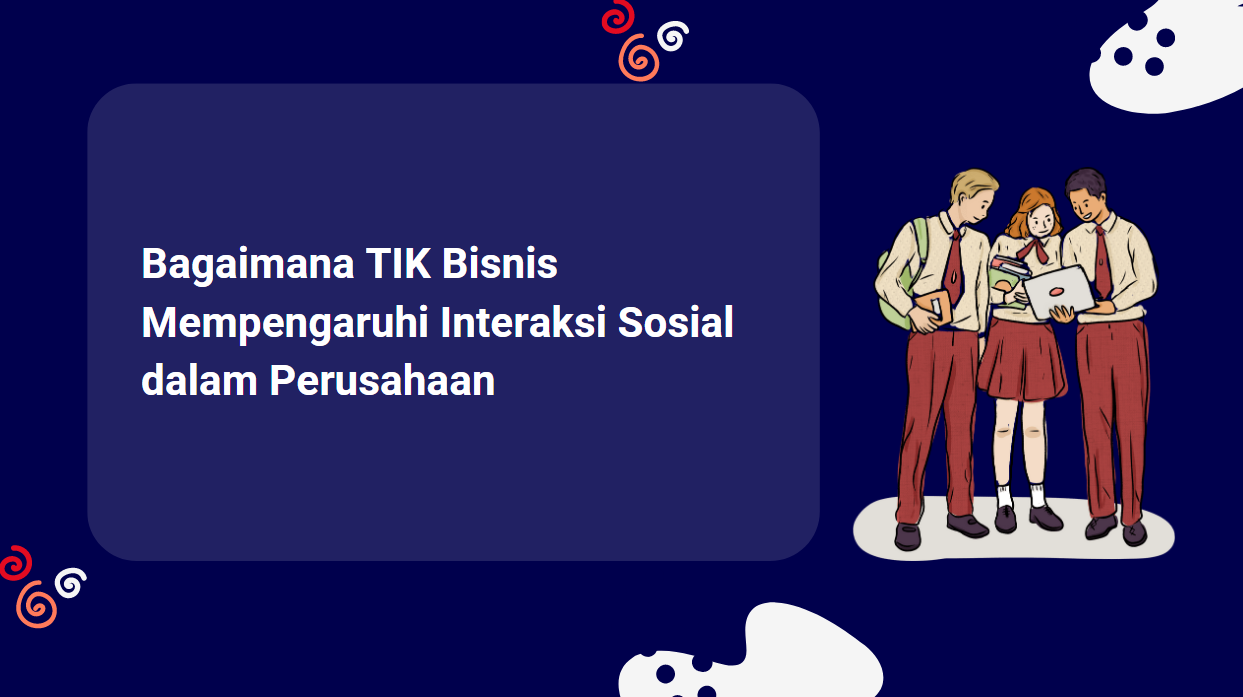 Bagaimana TIK Bisnis Mempengaruhi Interaksi Sosial dalam Perusahaan